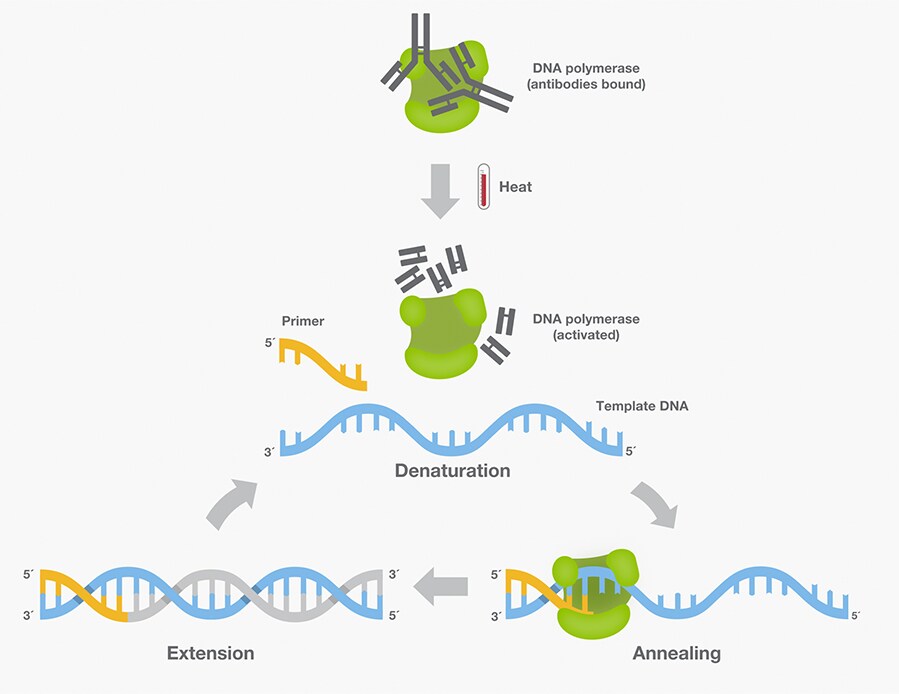 DNA polymerase (antibodies bound)

Heat

Primer

5´

DNA polymerase (activated)

Template DNA

3´

5´

Denaturation

5´

3´

3´

5´

Extension

5´

3´

5´

Annealing